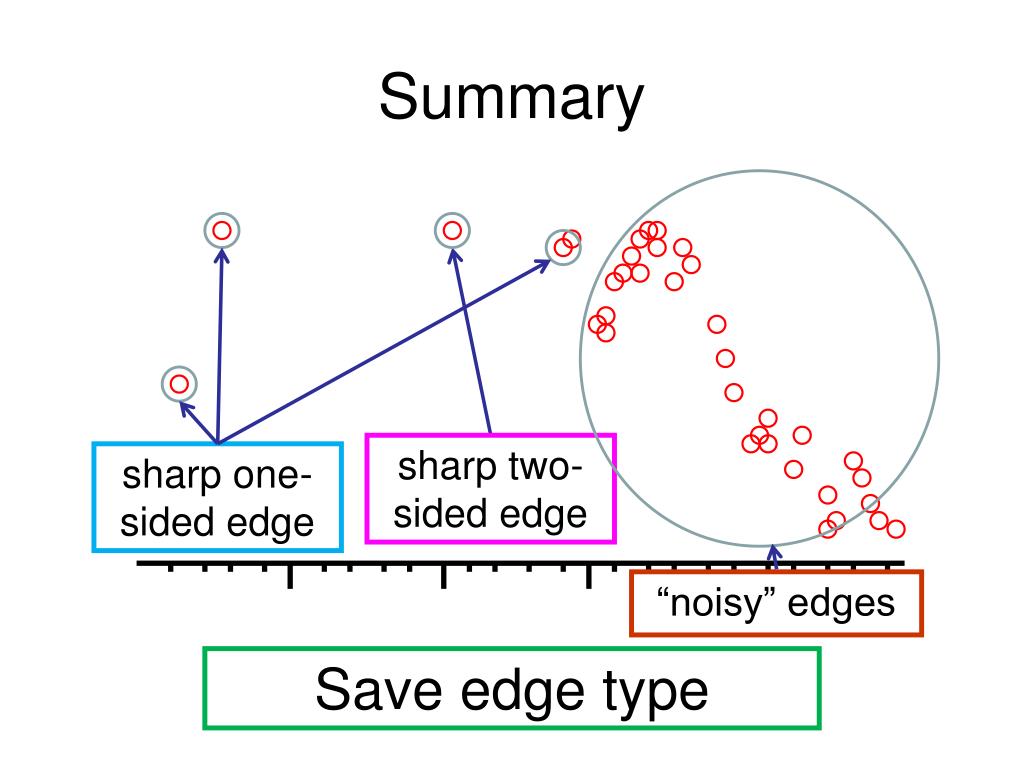 Summary

sharp one-sided edge

sharp two-sided edge

“noisy” edges

Save edge type